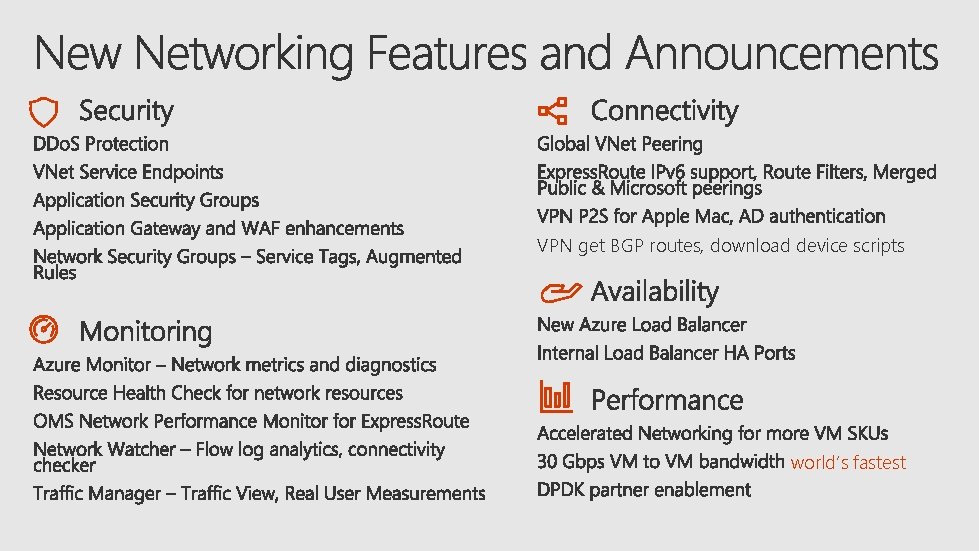 New Networking Features and Announcements

Security

DDoS Protection

VNet Service Endpoints

Application Security Groups

Application Gateway and WAF enhancements

Network Security Groups – Service Tags, Augmented Rules

Monitoring

Azure Monitor – Network metrics and diagnostics

Resource Health Check for network resources

OMS Network Performance Monitor for ExpressRoute

Network Watcher – Flow log analytics, connectivity checker

Traffic Manager – Traffic View, Real User Measurements

Connectivity

Global VNet Peering

ExpressRoute IPv6 support, Route Filters, Merged Public & Microsoft peerings

VPN P2S for Apple Mac, AD authentication

VPN get BGP routes, download device scripts

Availability

New Azure Load Balancer

Internal Load Balancer HA Ports

Performance

Accelerated Networking for more VM SKUs

30 Gbps VM to VM bandwidth world's fastest

DPDK partner enablement